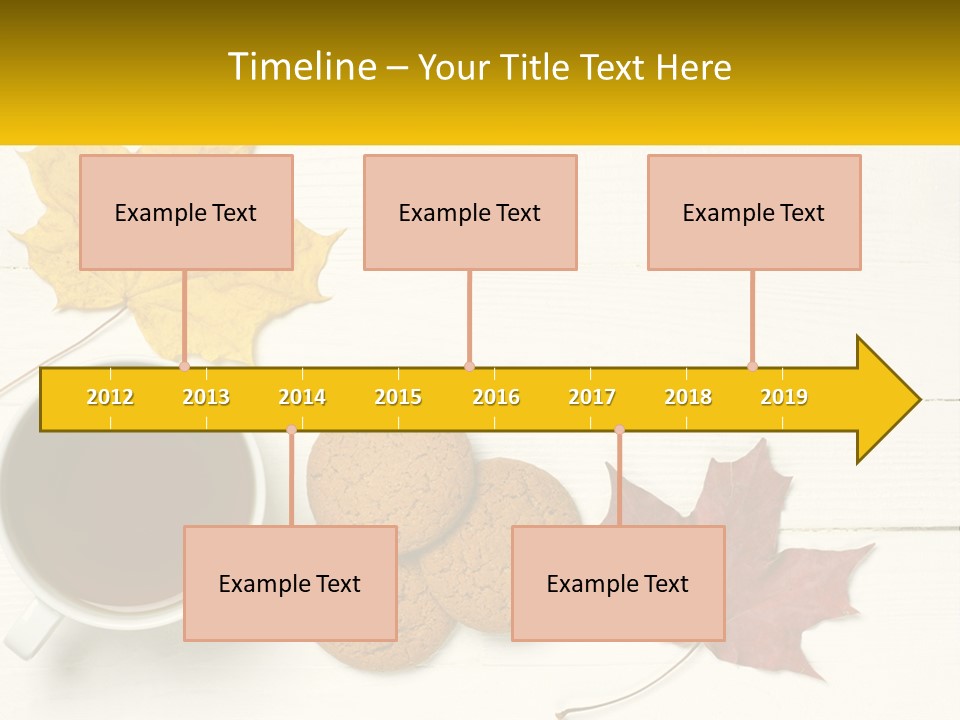 Timeline – Your Title Text Here

Example Text

Example Text

Example Text

2012 2013 2014 2015 2016 2017 2018 2019

Example Text

Example Text